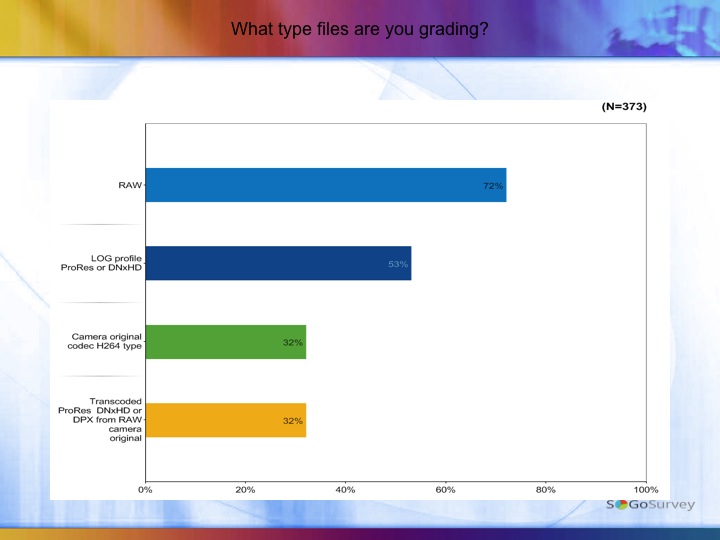 What type files are you grading?

(N=373)

RAW

72%

LOG profile ProRes or DNxHD

53%

Camera original codec H264 type

32%

Transcoded ProRes DNxHD or DPX from RAW camera original

32%

0%
20%
40%
60%
80%
100%

SoGoSurvey